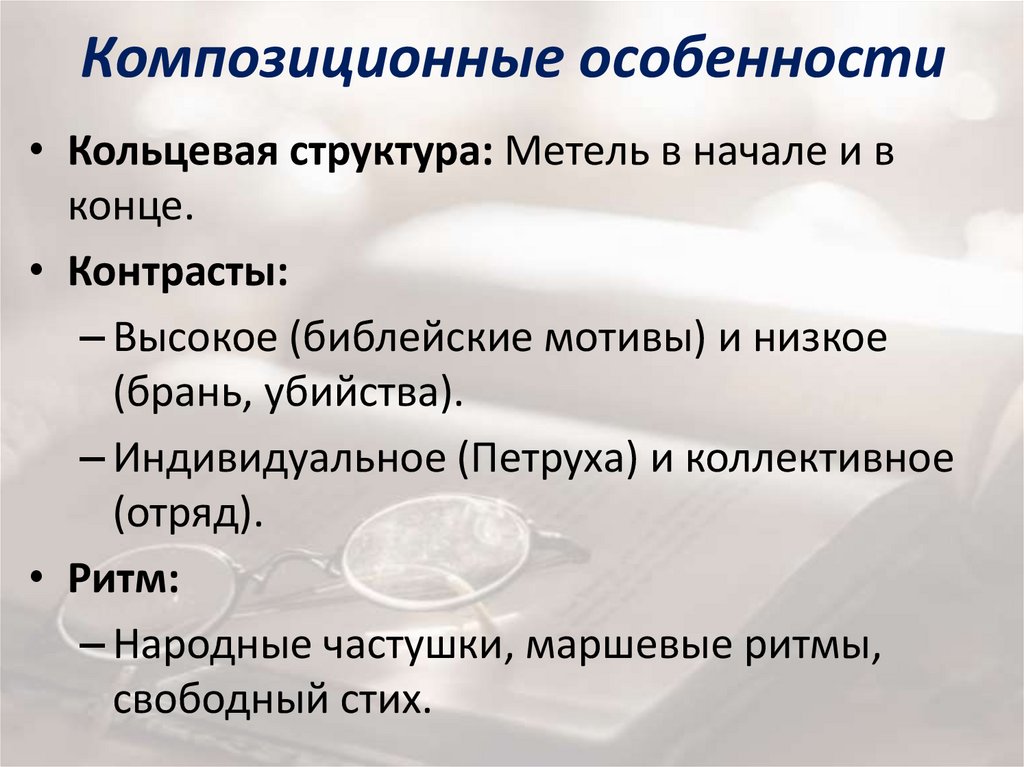 Композиционные особенности

• Кольцевая структура: Метель в начале и в конце.
• Контрасты:
– Высокое (библейские мотивы) и низкое (брань, убийства).
– Индивидуальное (Петруха) и коллективное (отряд).
• Ритм:
– Народные частушки, маршевые ритмы, свободный стих.